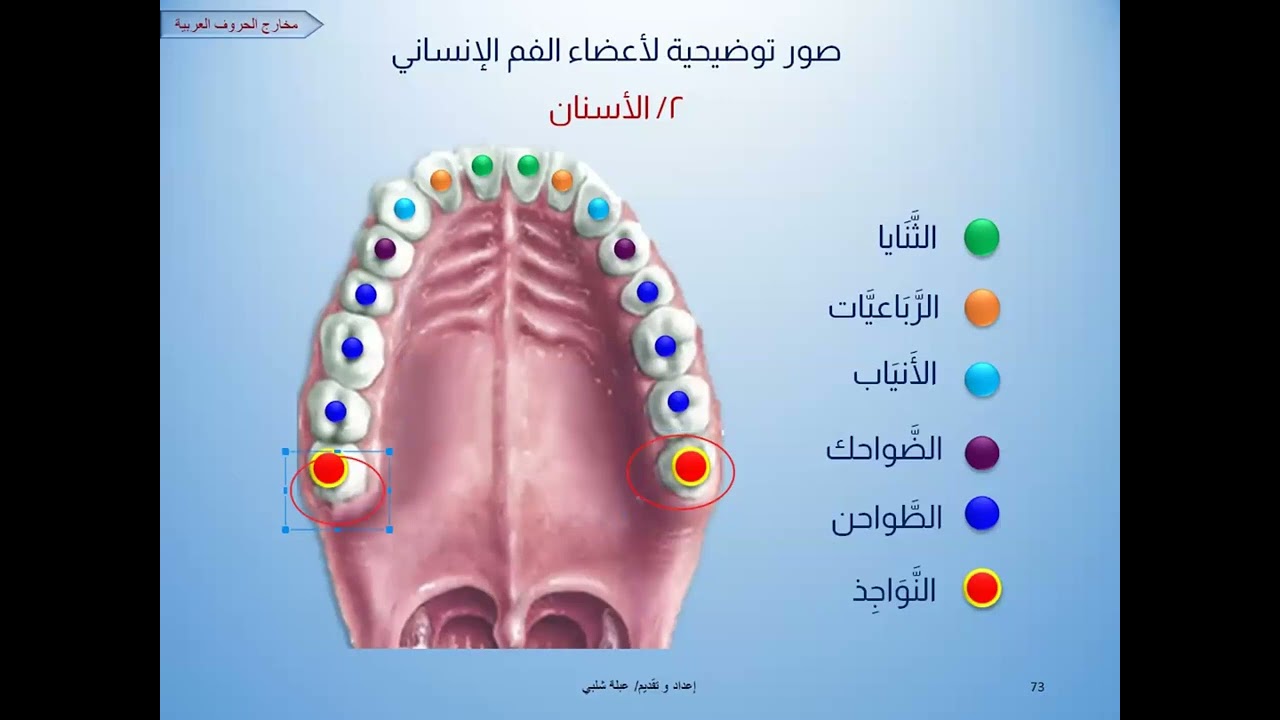 مخارج الحروف العربية

صور توضيحية لأعضاء الفم الإنساني

٢/ الأسنان

الثَّنَايا

الرَّبَاعيَّات

الأَنيَاب

الضَّواحك

الطَّواحن

النَّوَاجِذ

إعداد و تقديم/ عبلة شلبي

73